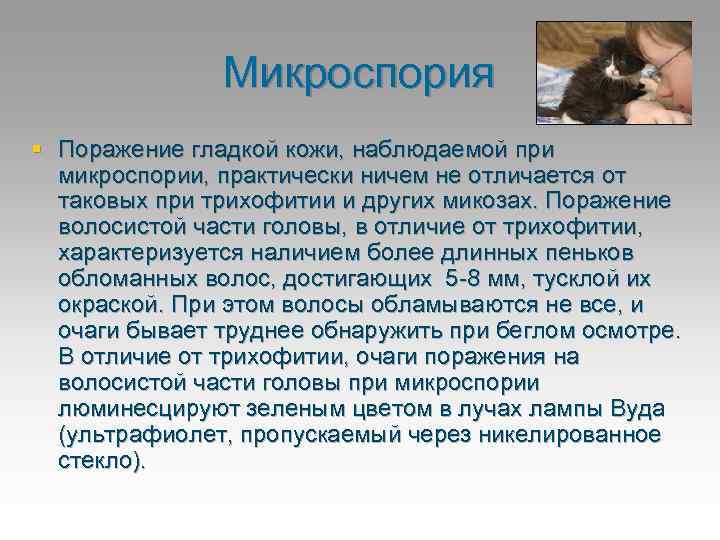 Микроспория

Поражение гладкой кожи, наблюдаемой при микроспории, практически ничем не отличается от таковых при трихофитии и других микозах. Поражение волосистой части головы, в отличие от трихофитии, характеризуется наличием более длинных пеньков обломанных волос, достигающих 5-8 мм, тусклой их окраской. При этом волосы обламываются не все, и очаги бывает труднее обнаружить при беглом осмотре. В отличие от трихофитии, очаги поражения на волосистой части головы при микроспории люминесцируют зеленым цветом в лучах лампы Вуда (ультрафиолет, пропускаемый через никелированное стекло).